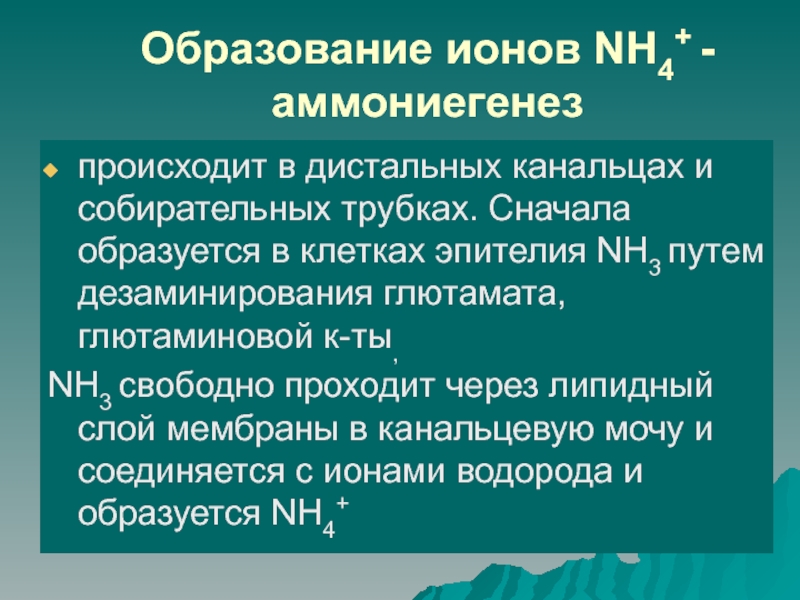 Образование ионов $NH_4^+$ - аммониегенез

происходит в дистальных канальцах и собирательных трубках. Сначала образуется в клетках эпителия $NH_3$ путем дезаминирования глютамата, глютаминовой к-ты,

$NH_3$ свободно проходит через липидный слой мембраны в канальцевую мочу и соединяется с ионами водорода и образуется $NH_4^+$